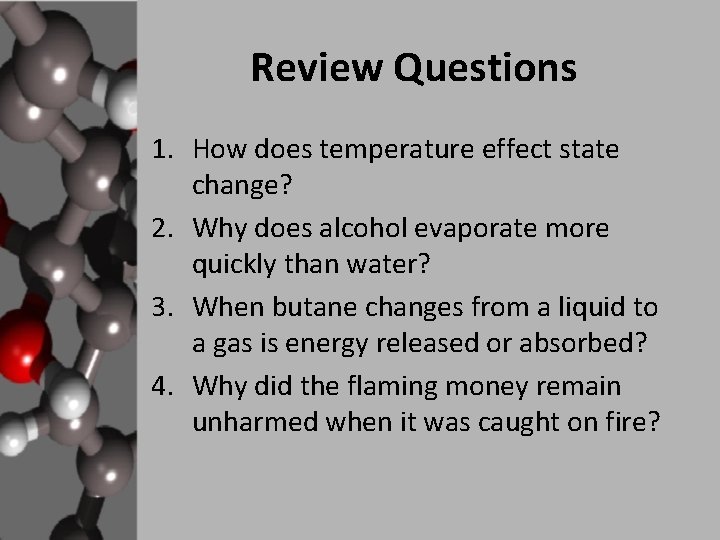 Review Questions

1. How does temperature effect state change?
2. Why does alcohol evaporate more quickly than water?
3. When butane changes from a liquid to a gas is energy released or absorbed?
4. Why did the flaming money remain unharmed when it was caught on fire?